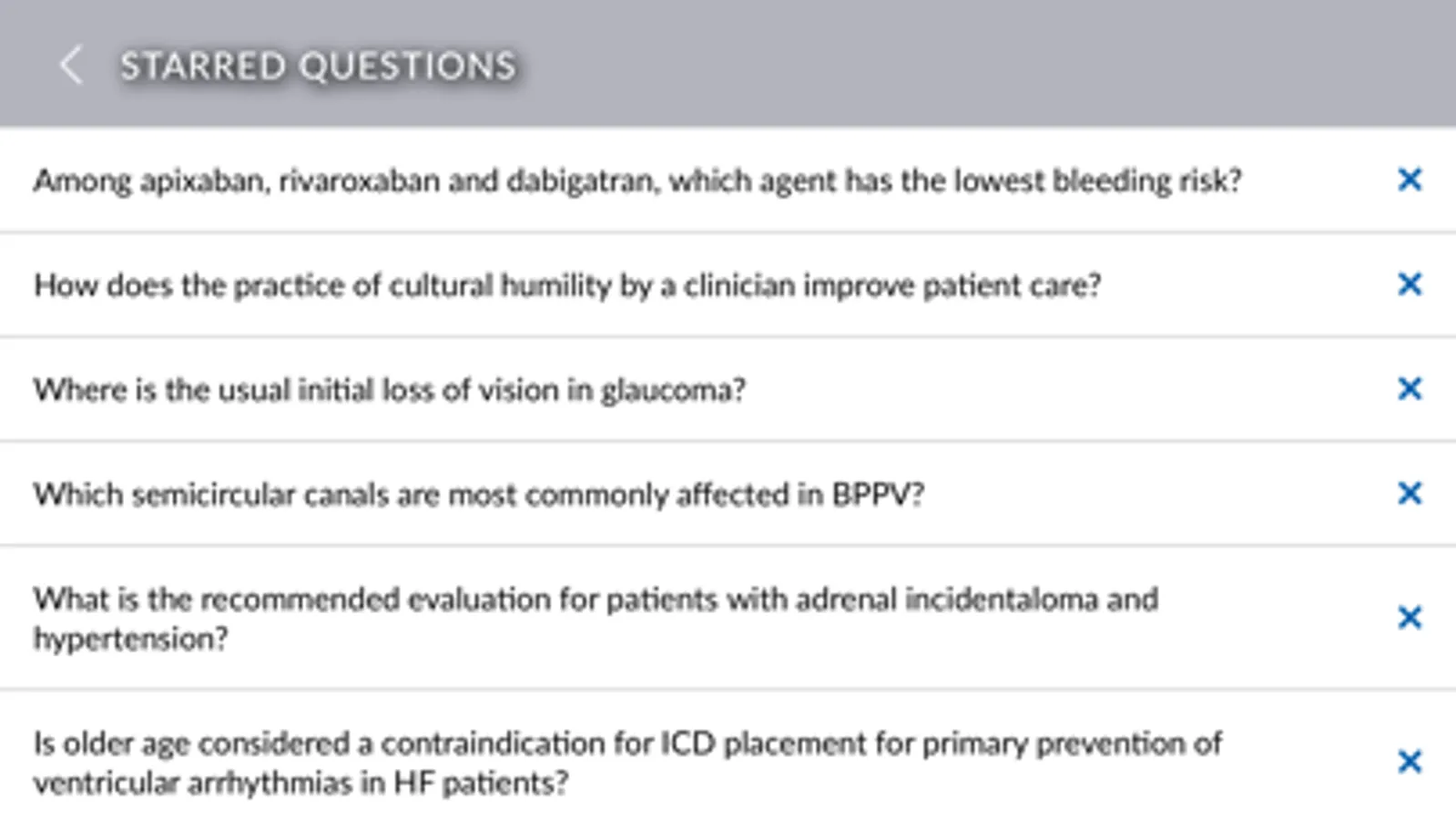 STARRED QUESTIONS

Among apixaban, rivaroxaban and dabigatran, which agent has the lowest bleeding risk? ×

How does the practice of cultural humility by a clinician improve patient care? ×

Where is the usual initial loss of vision in glaucoma? ×

Which semicircular canals are most commonly affected in BPPV? ×

What is the recommended evaluation for patients with adrenal incidentaloma and hypertension? ×

Is older age considered a contraindication for ICD placement for primary prevention of ventricular arrhythmias in HF patients? ×